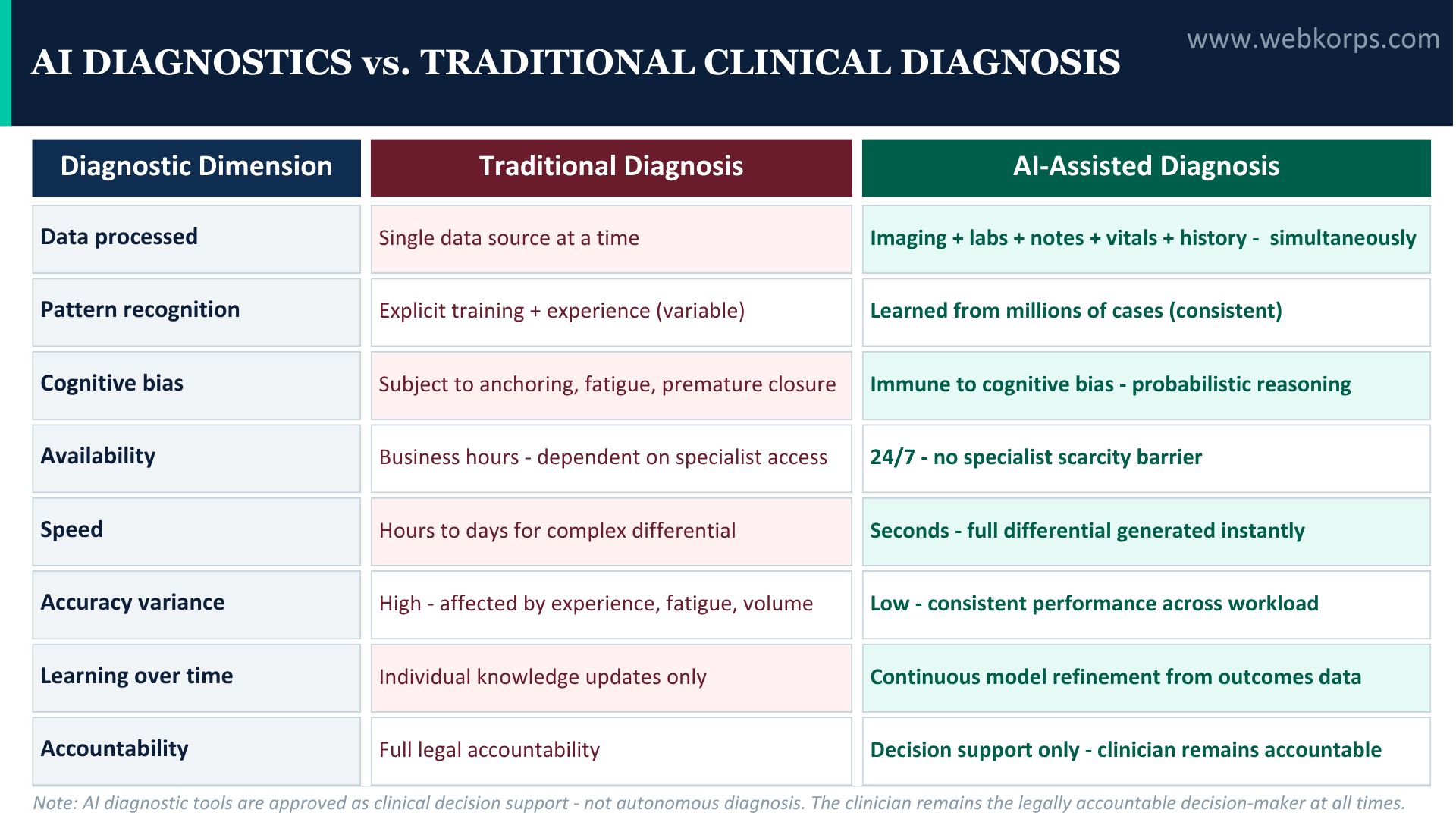 AI DIAGNOSTICS vs. TRADITIONAL CLINICAL DIAGNOSIS

www.webkorps.com

| Diagnostic Dimension | Traditional Diagnosis | AI-Assisted Diagnosis |
|---|---|---|
| Data processed | Single data source at a time | Imaging + labs + notes + vitals + history - simultaneously |
| Pattern recognition | Explicit training + experience (variable) | Learned from millions of cases (consistent) |
| Cognitive bias | Subject to anchoring, fatigue, premature closure | Immune to cognitive bias - probabilistic reasoning |
| Availability | Business hours - dependent on specialist access | 24/7 - no specialist scarcity barrier |
| Speed | Hours to days for complex differential | Seconds - full differential generated instantly |
| Accuracy variance | High - affected by experience, fatigue, volume | Low - consistent performance across workload |
| Learning over time | Individual knowledge updates only | Continuous model refinement from outcomes data |
| Accountability | Full legal accountability | Decision support only - clinician remains accountable |

Note: AI diagnostic tools are approved as clinical decision support - not autonomous diagnosis. The clinician remains the legally accountable decision-maker at all times.